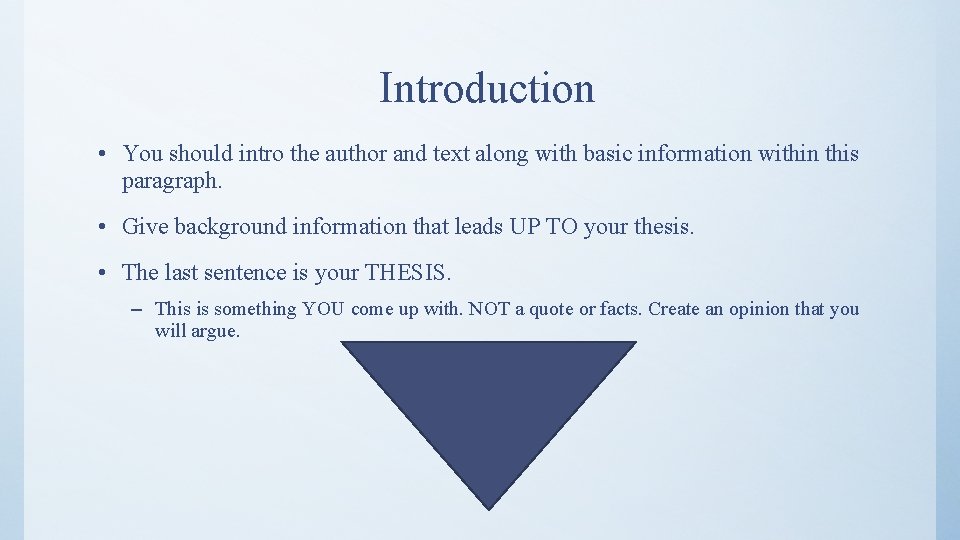 Introduction

• You should intro the author and text along with basic information within this paragraph.

• Give background information that leads UP TO your thesis.

• The last sentence is your THESIS.

– This is something YOU come up with. NOT a quote or facts. Create an opinion that you will argue.